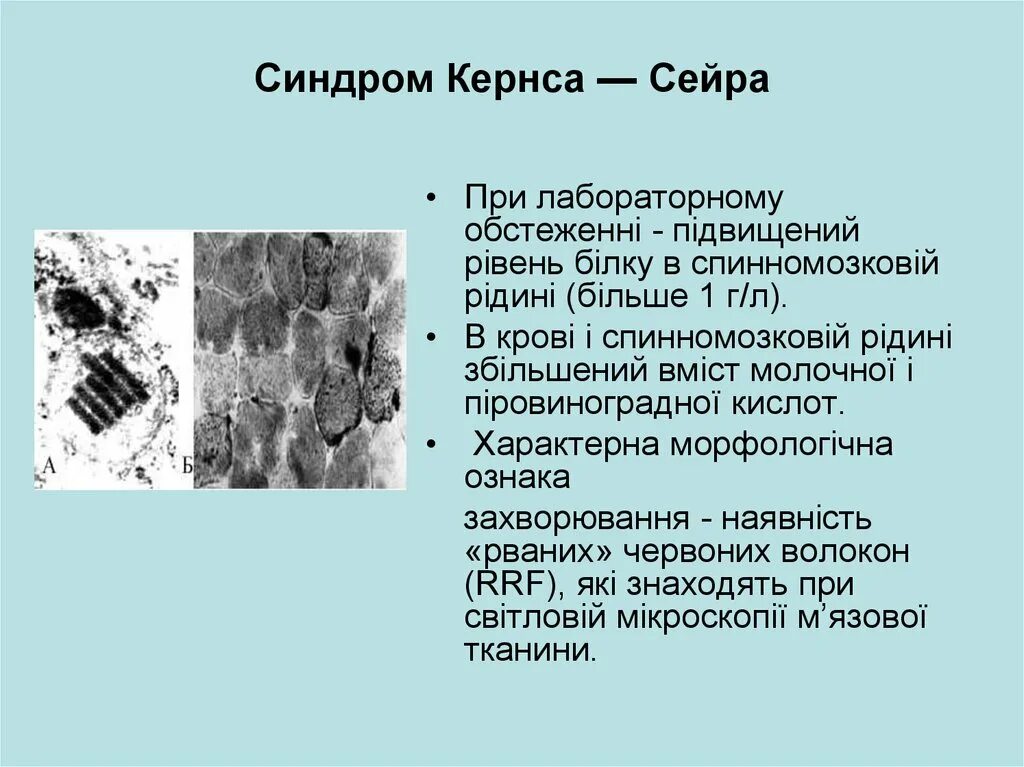 Синдром Кернса — Сейра

А

Б

• При лабораторному обстеженні - підвищений рівень білку в спинномозковій рідині (більше 1 г/л).
• В крові і спинномозковій рідині збільшений вміст молочної і піровиноградної кислот.
• Характерна морфологічна ознака

захворювання - наявність «рваних» червоних волокон (RRF), які знаходять при світловій мікроскопії м'язової тканини.